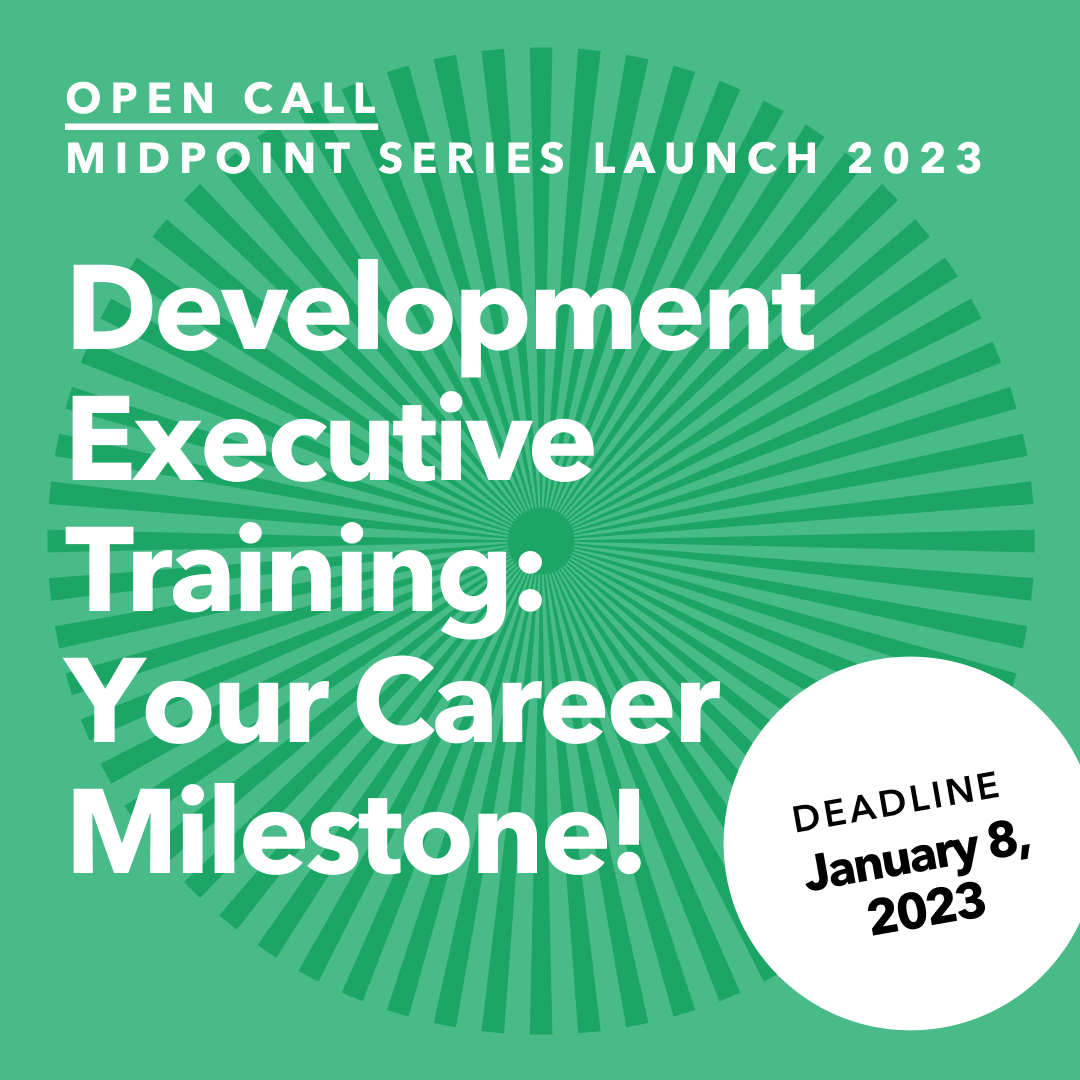 OPEN CALL
MIDPOINT SERIES LAUNCH 2023

Development Executive Training: Your Career Milestone!

DEADLINE
January 8, 2023